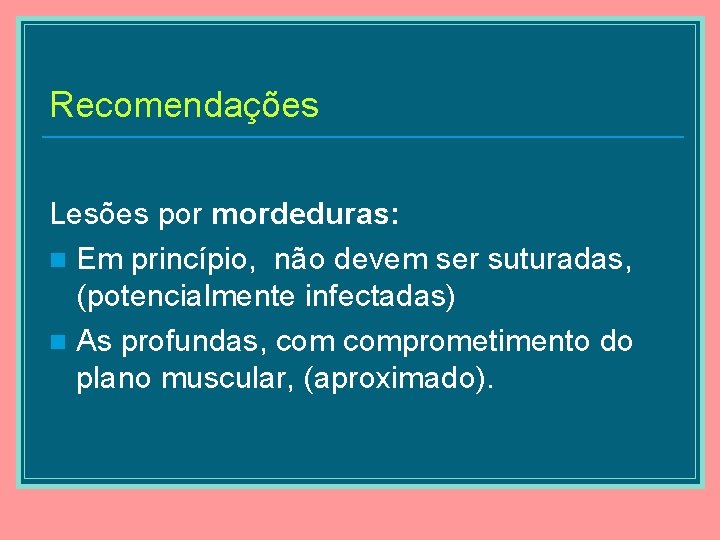 Recomendações

Lesões por mordeduras:

- Em princípio, não devem ser suturadas, (potencialmente infectadas)
- As profundas, com comprometimento do plano muscular, (aproximado).